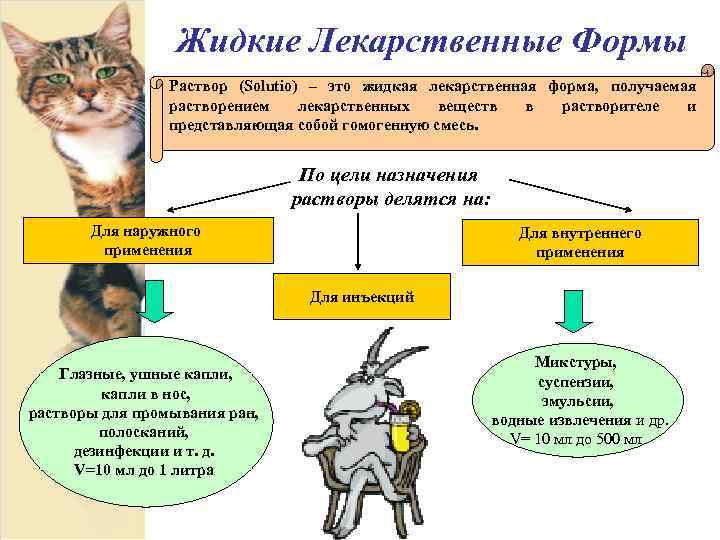 Жидкие Лекарственные Формы

Раствор (Solutio) – это жидкая лекарственная форма, получаемая растворением лекарственных веществ в растворителе и представляющая собой гомогенную смесь.

По цели назначения растворы делятся на:

Для наружного применения

Для инъекций

Для внутреннего применения

Глазные, ушные капли, капли в нос, растворы для промывания ран, полосканий, дезинфекции и т. д. V=10 мл до 1 литра

Микстуры, суспензии, эмульсии, водные извлечения и др. V= 10 мл до 500 мл